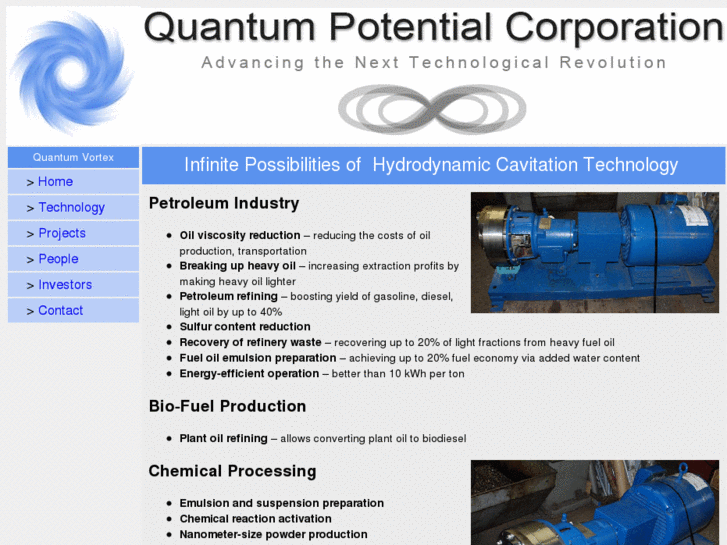 Quantum Potential Corporation
Advancing the Next Technological Revolution

Quantum Vortex
> Home
> Technology
> Projects
> People
> Investors
> Contact

Infinite Possibilities of Hydrodynamic Cavitation Technology

Petroleum Industry

- Oil viscosity reduction – reducing the costs of oil production, transportation
- Breaking up heavy oil – increasing extraction profits by making heavy oil lighter
- Petroleum refining – boosting yield of gasoline, diesel, light oil by up to 40%
- Sulfur content reduction
- Recovery of refinery waste – recovering up to 20% of light fractions from heavy fuel oil
- Fuel oil emulsion preparation – achieving up to 20% fuel economy via added water content
- Energy-efficient operation – better than 10 kWh per ton

Bio-Fuel Production

- Plant oil refining – allows converting plant oil to biodiesel

Chemical Processing

- Emulsion and suspension preparation
- Chemical reaction activation
- Nanometer-size powder production